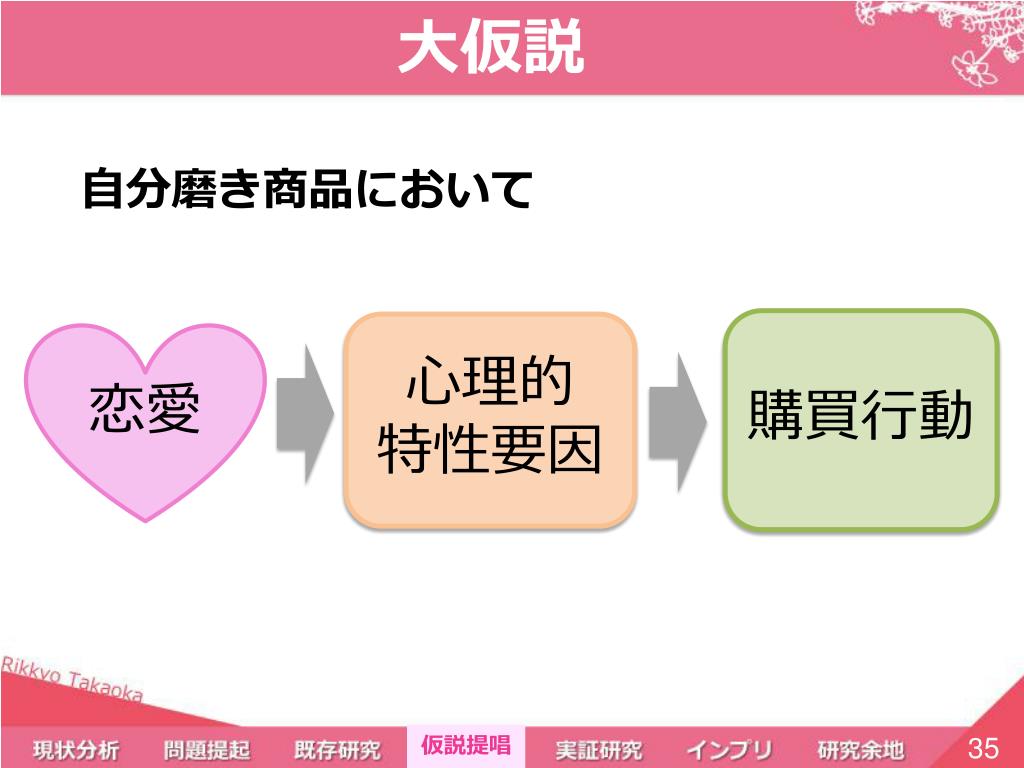 大仮説

自分磨き商品において

恋愛

心理的
特性要因

購買行動

Rikkyo Takaoka

現状分析 問題提起 既存研究 仮説提唱 実証研究 インプリ 研究余地 35